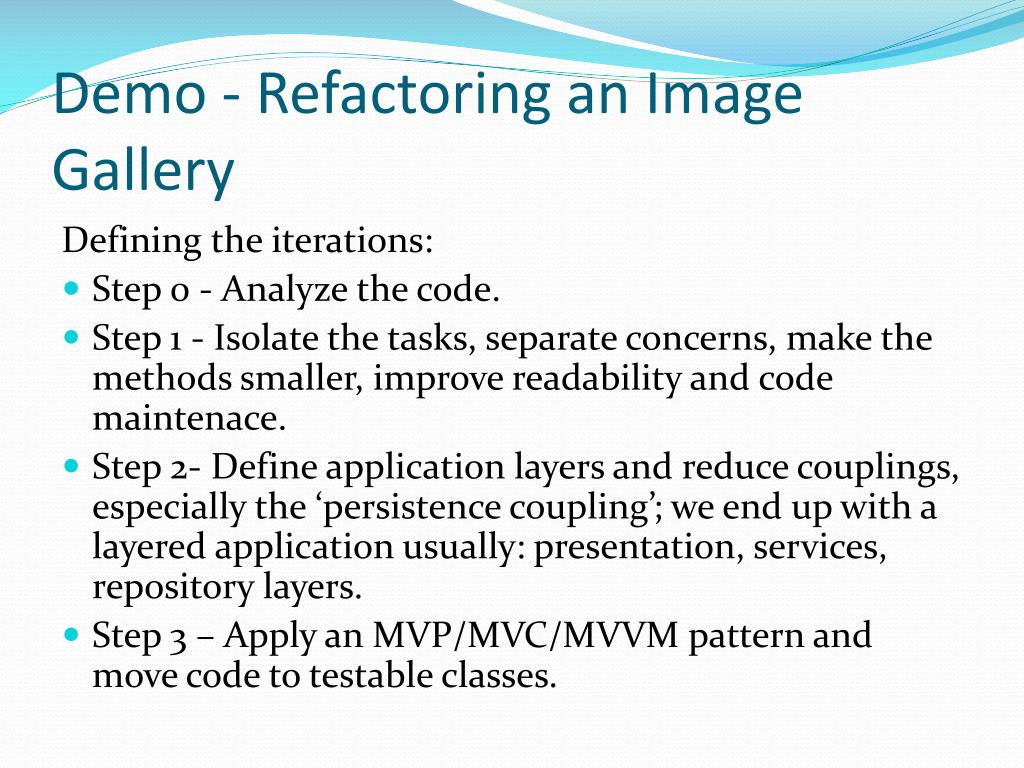 Demo - Refactoring an Image Gallery

Defining the iterations:

- Step 0 - Analyze the code.
- Step 1 - Isolate the tasks, separate concerns, make the methods smaller, improve readability and code maintenace.
- Step 2- Define application layers and reduce couplings, especially the ‘persistence coupling’; we end up with a layered application usually: presentation, services, repository layers.
- Step 3 – Apply an MVP/MVC/MVVM pattern and move code to testable classes.